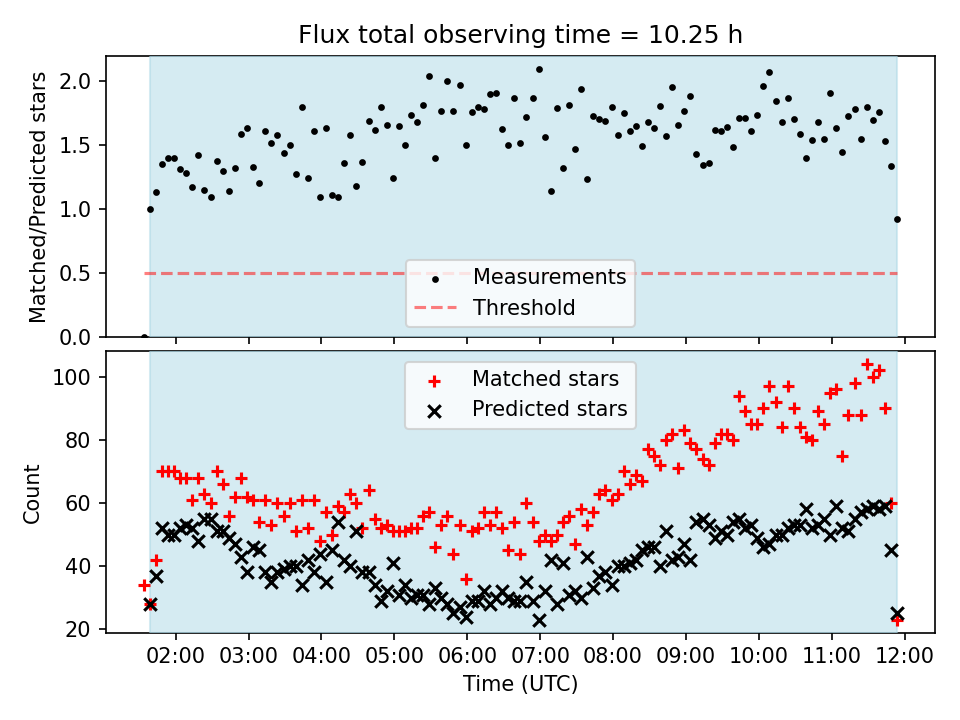 Flux total observing time = 10.25 h

Matched/Predicted stars

2.0
1.5
1.0
0.5
0.0

Measurements
Threshold

Count

100
80
60
40
20

Matched stars
Predicted stars

02:00 03:00 04:00 05:00 06:00 07:00 08:00 09:00 10:00 11:00 12:00

Time (UTC)